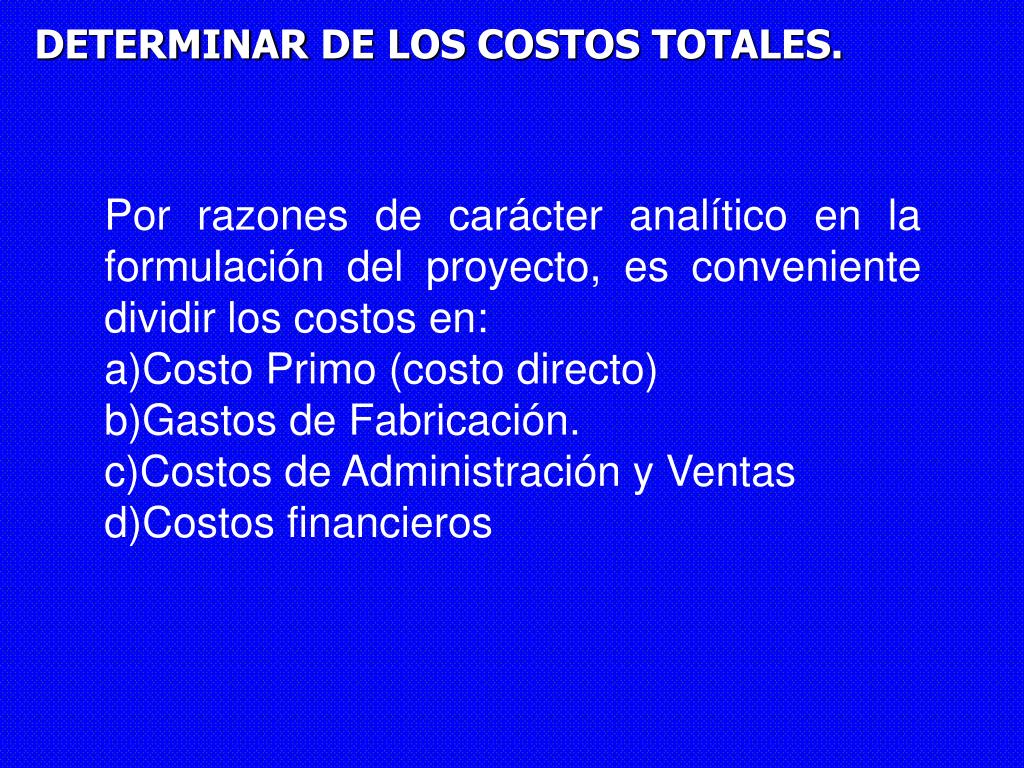 DETERMINAR DE LOS COSTOS TOTALES.

Por razones de carácter analítico en la formulación del proyecto, es conveniente dividir los costos en:
a)Costo Primo (costo directo)
b)Gastos de Fabricación.
c)Costos de Administración y Ventas
d)Costos financieros